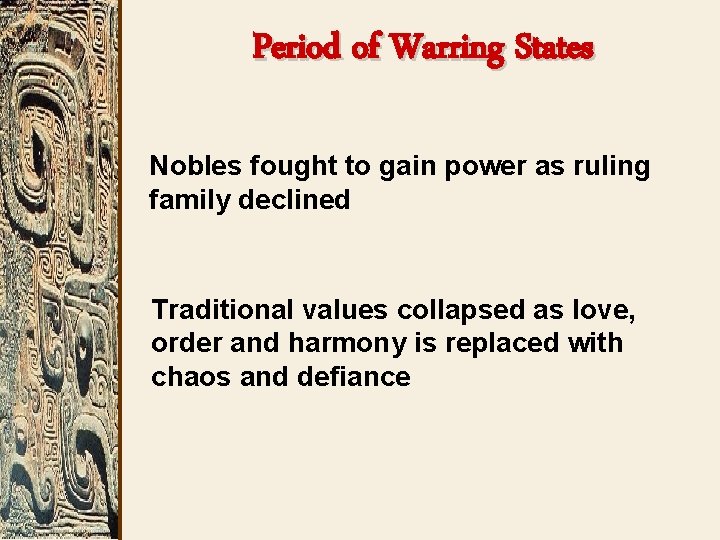 Period of Warring States

Nobles fought to gain power as ruling family declined

Traditional values collapsed as love, order and harmony is replaced with chaos and defiance